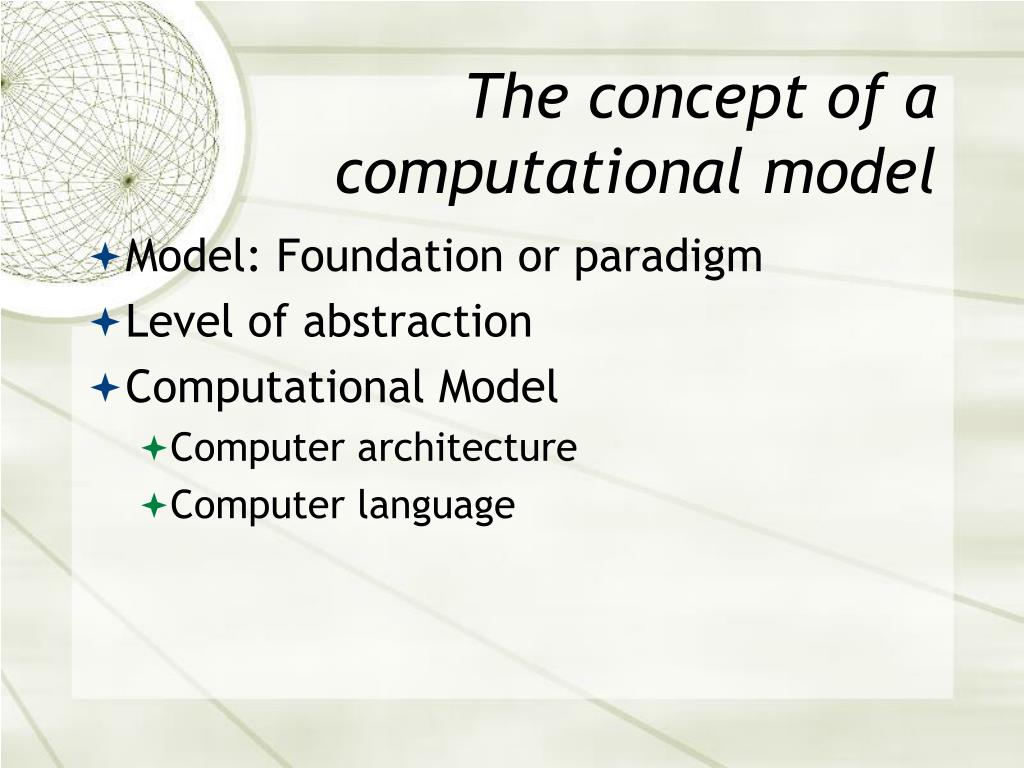 The concept of a computational model

Model: Foundation or paradigm
Level of abstraction
Computational Model
Computer architecture
Computer language